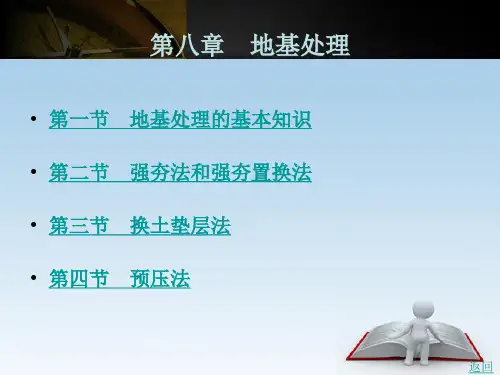 第八章　地基处理

• 第一节　地基处理的基本知识

• 第二节　强夯法和强夯置换法

• 第三节　换土垫层法

• 第四节　预压法

返回